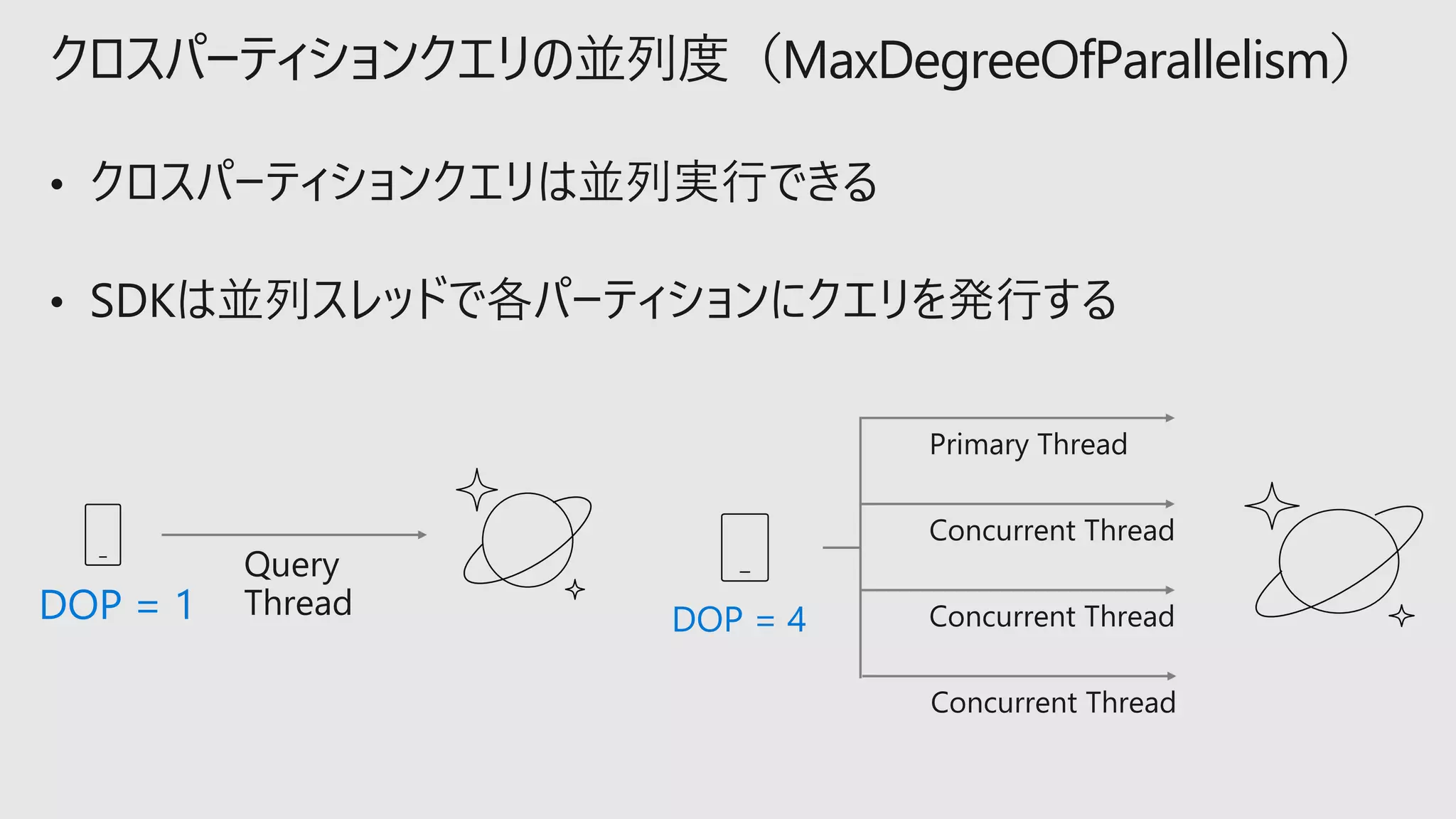 クロスパーティションクエリの並列度（MaxDegreeOfParallelism）

• クロスパーティションクエリは並列実行できる

• SDKは並列スレッドで各パーティションにクエリを発行する

DOP = 1

Query Thread

DOP = 4

Primary Thread

Concurrent Thread

Concurrent Thread

Concurrent Thread